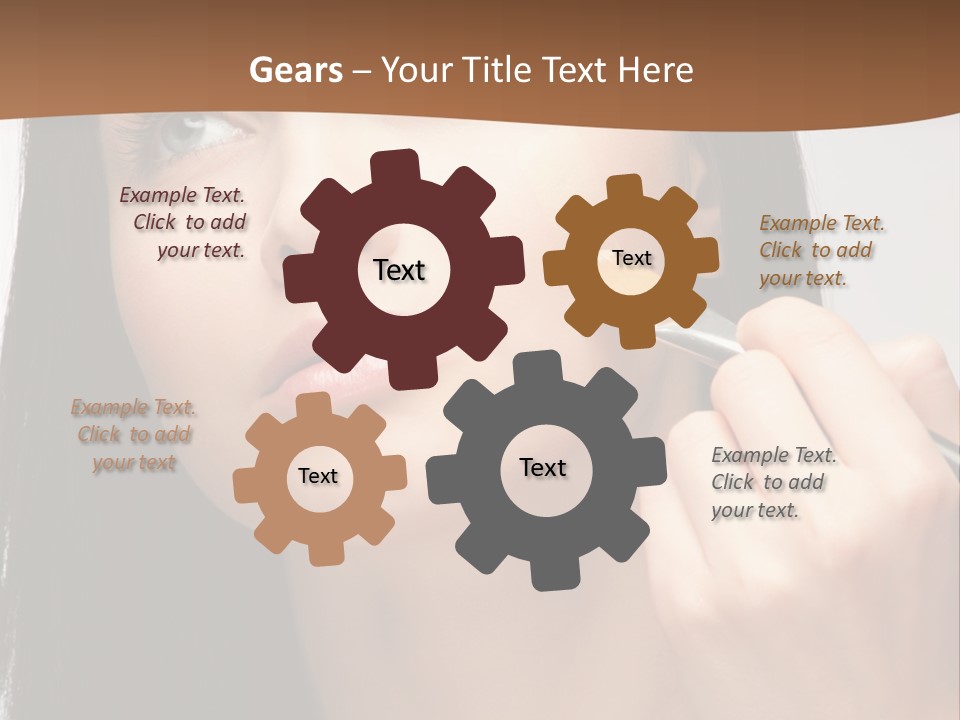 Gears – Your Title Text Here

Example Text. Click to add your text.

Text

Text

Example Text. Click to add your text.

Example Text. Click to add your text

Text

Text

Example Text. Click to add your text.